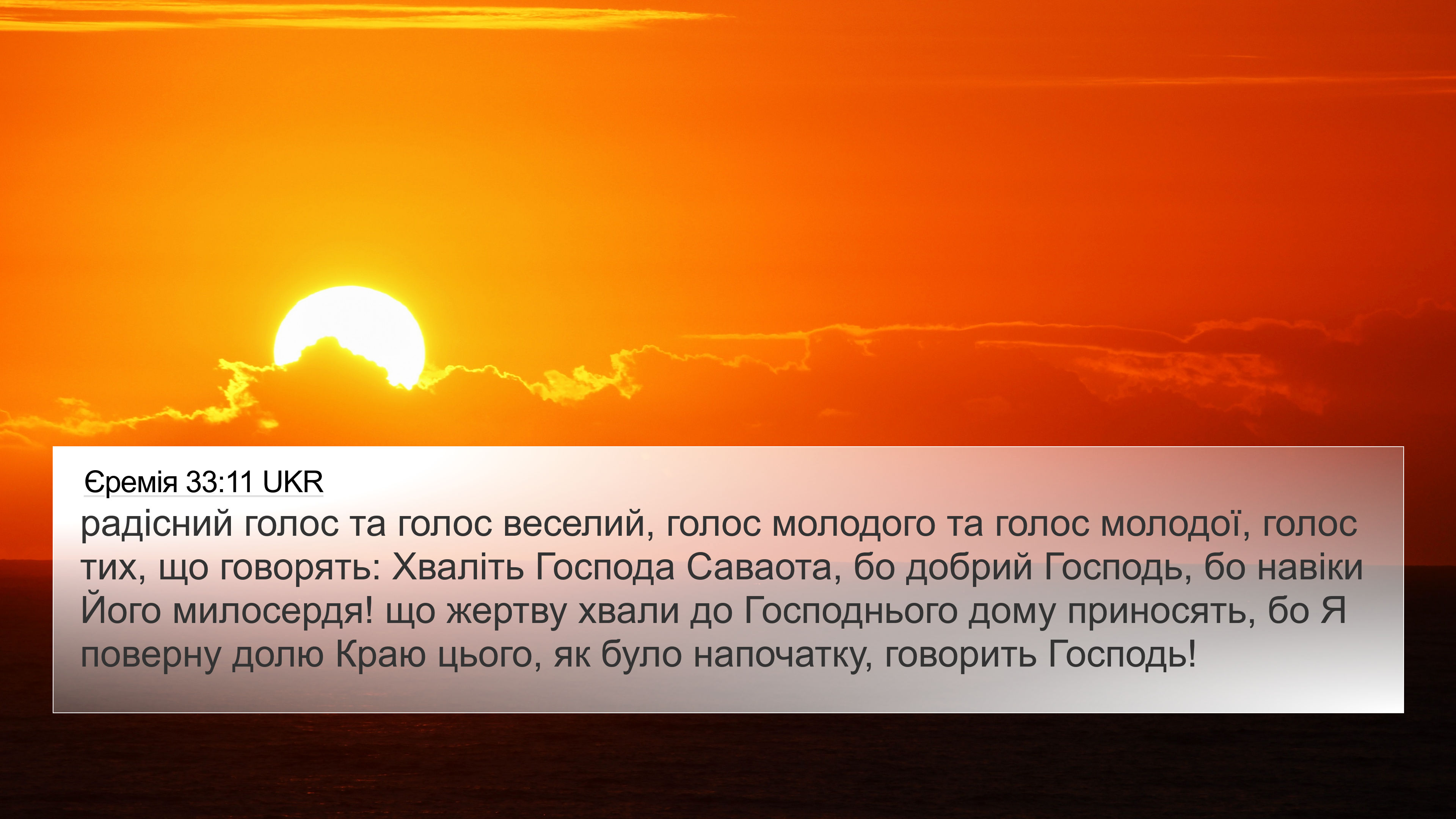 Єремія 33:11 UKR
радісний голос та голос веселий, голос молодого та голос молодої, голос тих, що говорять: Хваліть Господа Саваота, бо добрий Господь, бо навіки Його милосердя! що жертву хвали до Господнього дому приносять, бо Я поверну долю Краю цього, як було напочатку, говорить Господь!